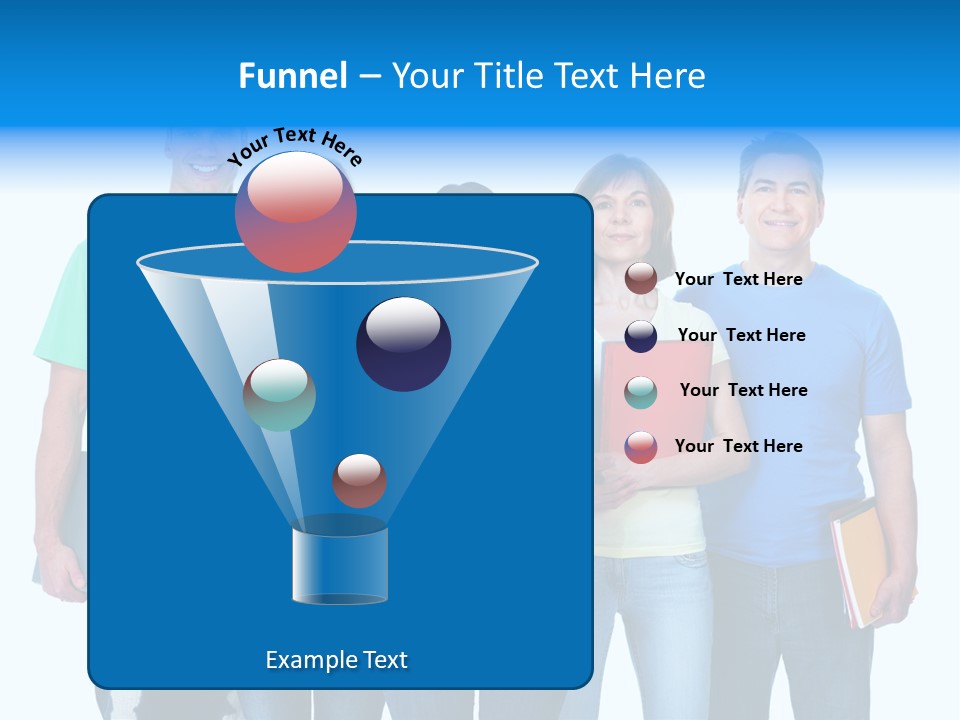 Funnel – Your Title Text Here

Your Text Here

Your Text Here

Your Text Here

Your Text Here

Your Text Here

Example Text